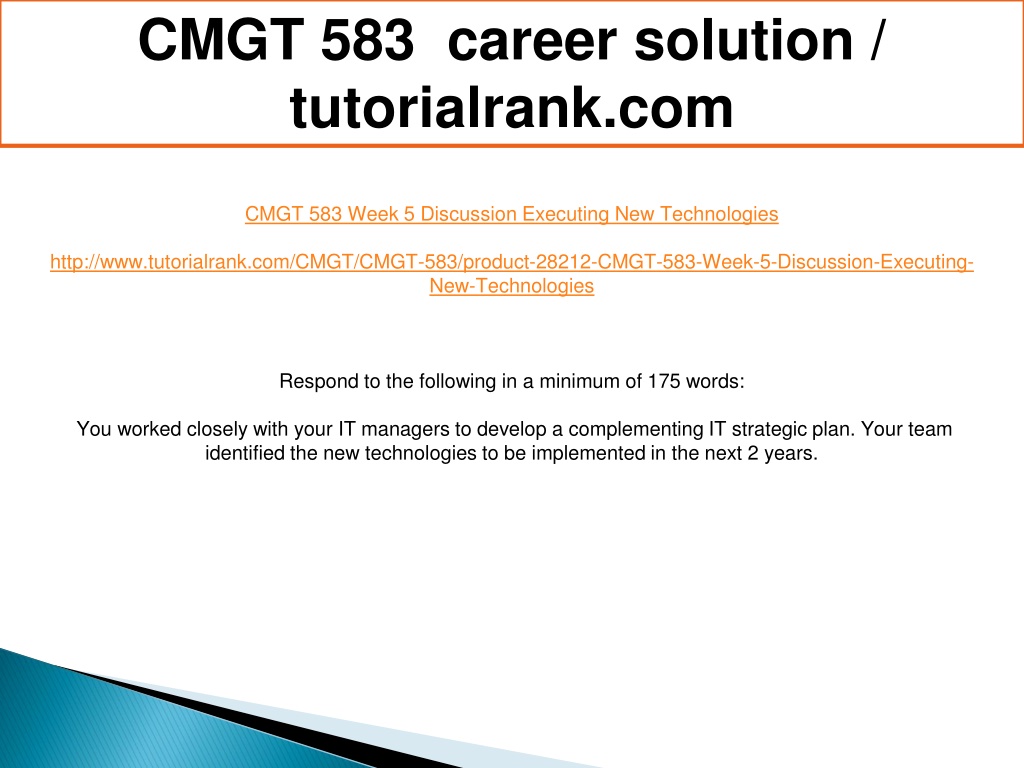 CMGT 583 career solution / tutorialrank.com

CMGT 583 Week 5 Discussion Executing New Technologies

http://www.tutorialrank.com/CMGT/CMGT-583/product-28212-CMGT-583-Week-5-Discussion-Executing-New-Technologies

Respond to the following in a minimum of 175 words:

You worked closely with your IT managers to develop a complementing IT strategic plan. Your team identified the new technologies to be implemented in the next 2 years.